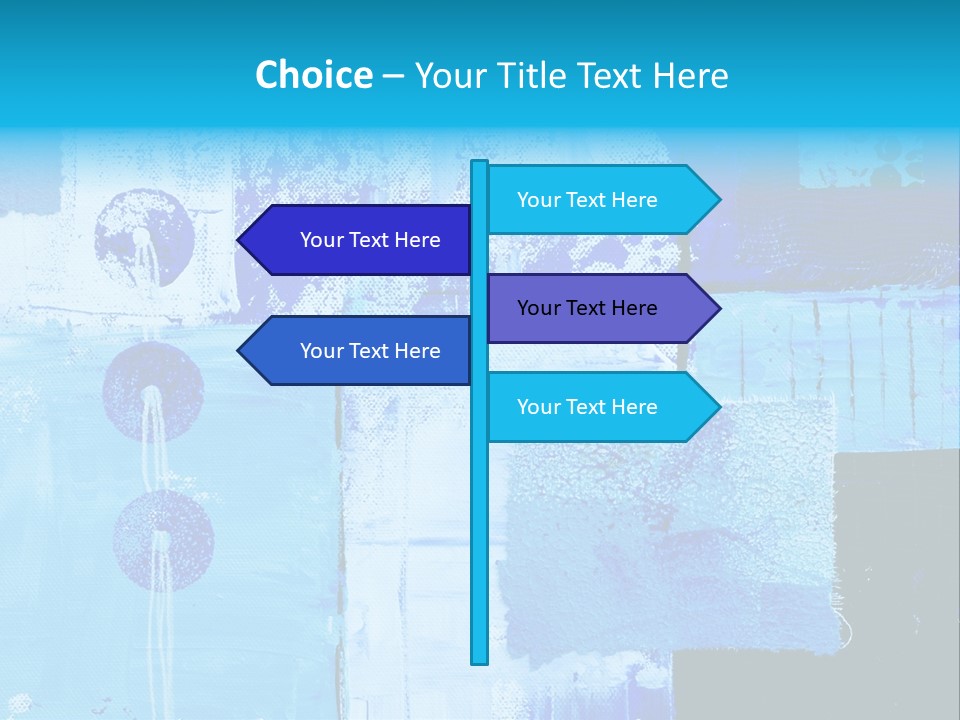 Choice – Your Title Text Here

Your Text Here

Your Text Here

Your Text Here

Your Text Here

Your Text Here